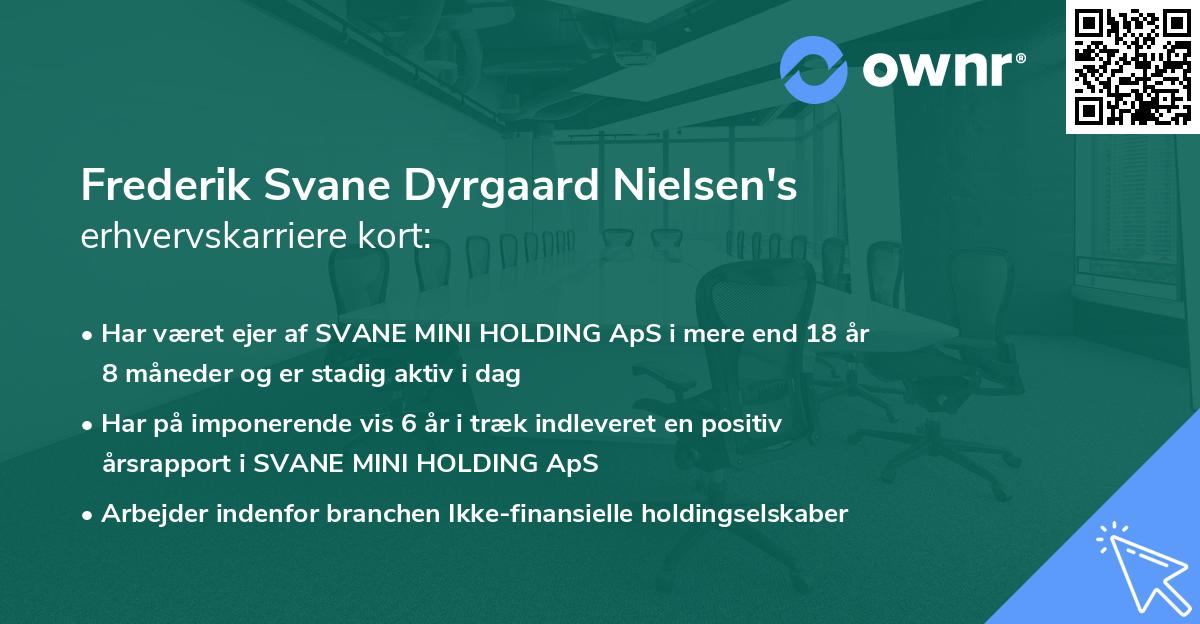 ownr®

Frederik Svane Dyrgaard Nielsen's
erhvervskarriere kort:

• Har været ejer af SVANE MINI HOLDING ApS i mere end 18 år 8 måneder og er stadig aktiv i dag

• Har på imponerende vis 6 år i træk indleveret en positiv årsrapport i SVANE MINI HOLDING ApS

• Arbejder indenfor branchen Ikke-finansielle holdingselskaber